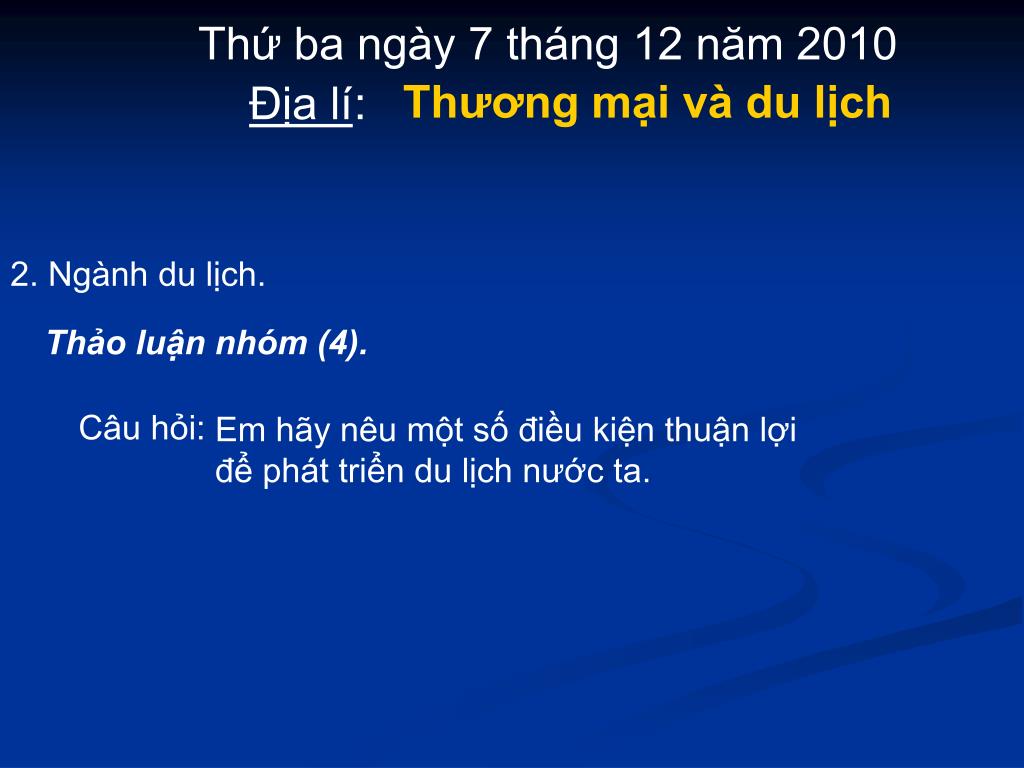 Thứ ba ngày 7 tháng 12 năm 2010
Địa lí: Thương mại và du lịch

2. Ngành du lịch.

Thảo luận nhóm (4).

Câu hỏi: Em hãy nêu một số điều kiện thuận lợi để phát triển du lịch nước ta.